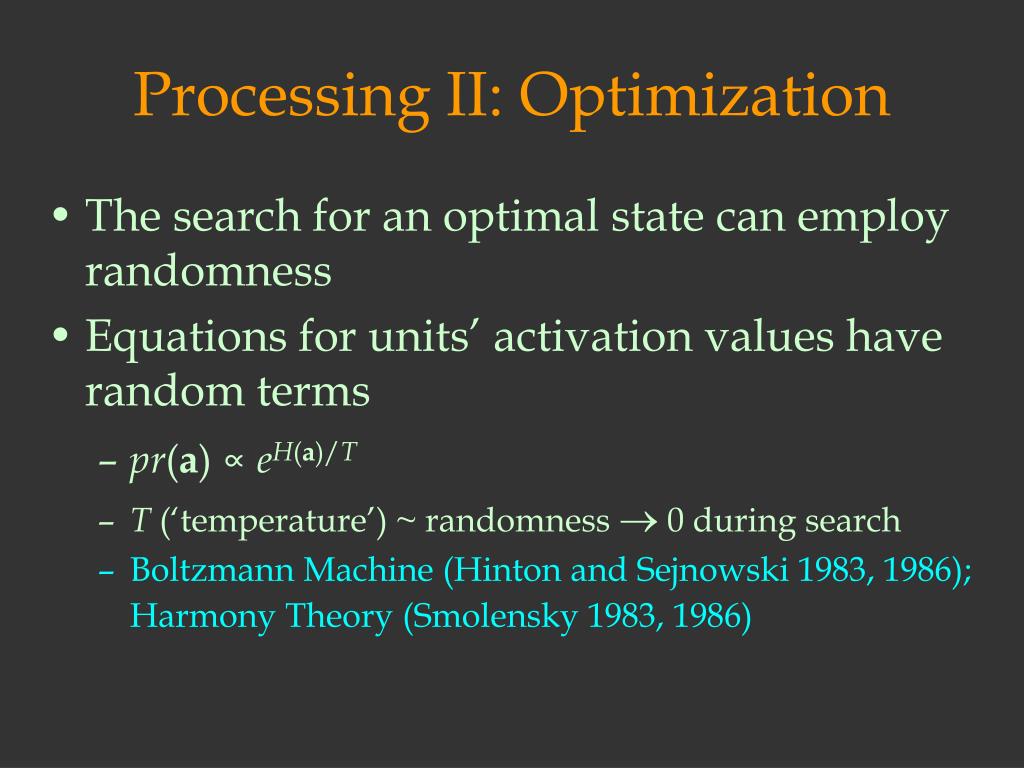 Processing II: Optimization

• The search for an optimal state can employ randomness

• Equations for units’ activation values have random terms

– $pr(\mathbf{a}) \propto e^{H(\mathbf{a})/T}$

– $T$ (‘temperature’) ~ randomness $\rightarrow$ 0 during search

– Boltzmann Machine (Hinton and Sejnowski 1983, 1986); Harmony Theory (Smolensky 1983, 1986)